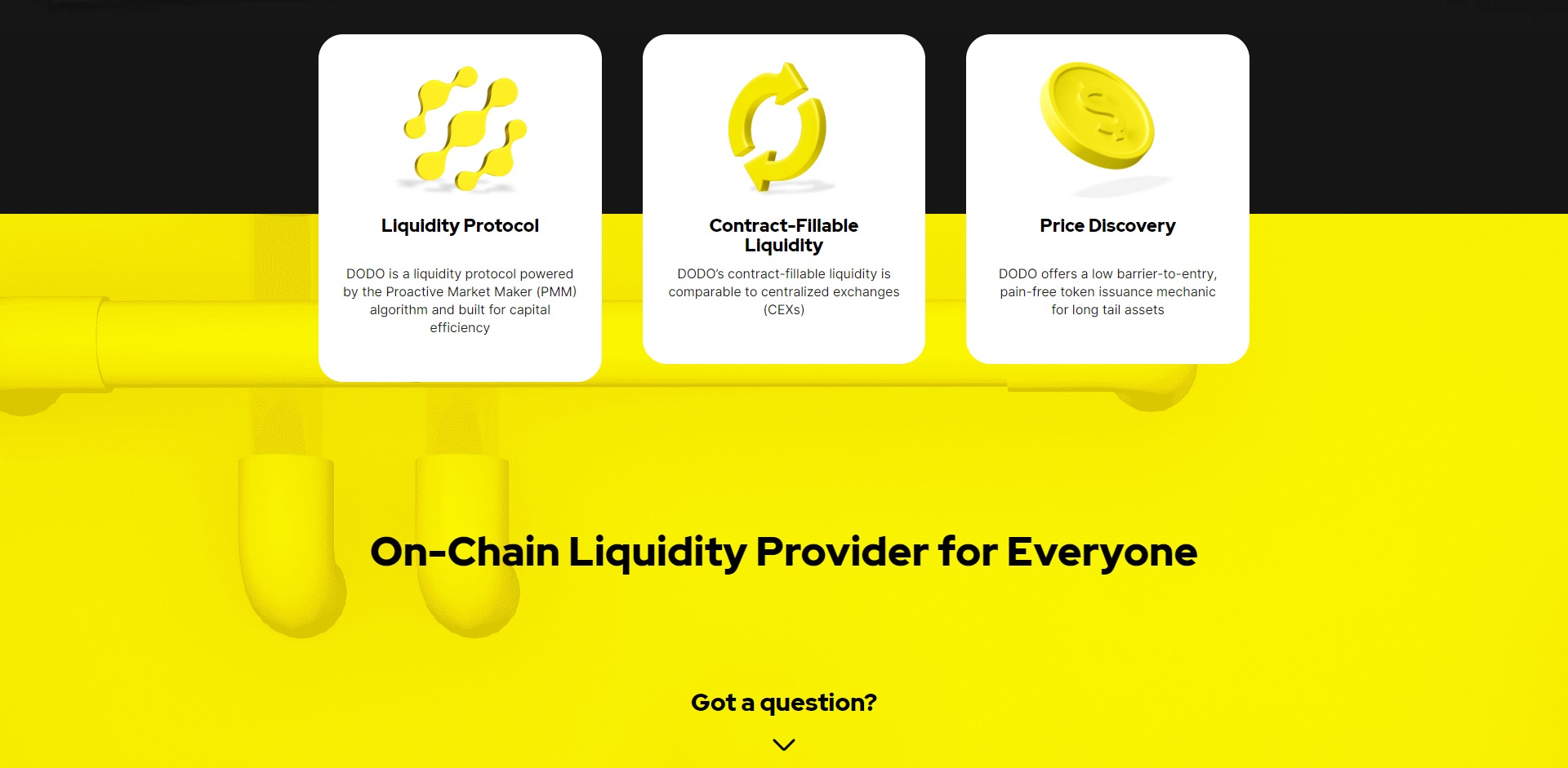 Liquidity Protocol

DODO is a liquidity protocol powered by the Proactive Market Maker (PMM) algorithm and built for capital efficiency

Contract-Fillable Liquidity

DODO's contract-fillable liquidity is comparable to centralized exchanges (CEXs)

Price Discovery

DODO offers a low barrier-to-entry, pain-free token issuance mechanic for long tail assets

On-Chain Liquidity Provider for Everyone

Got a question?